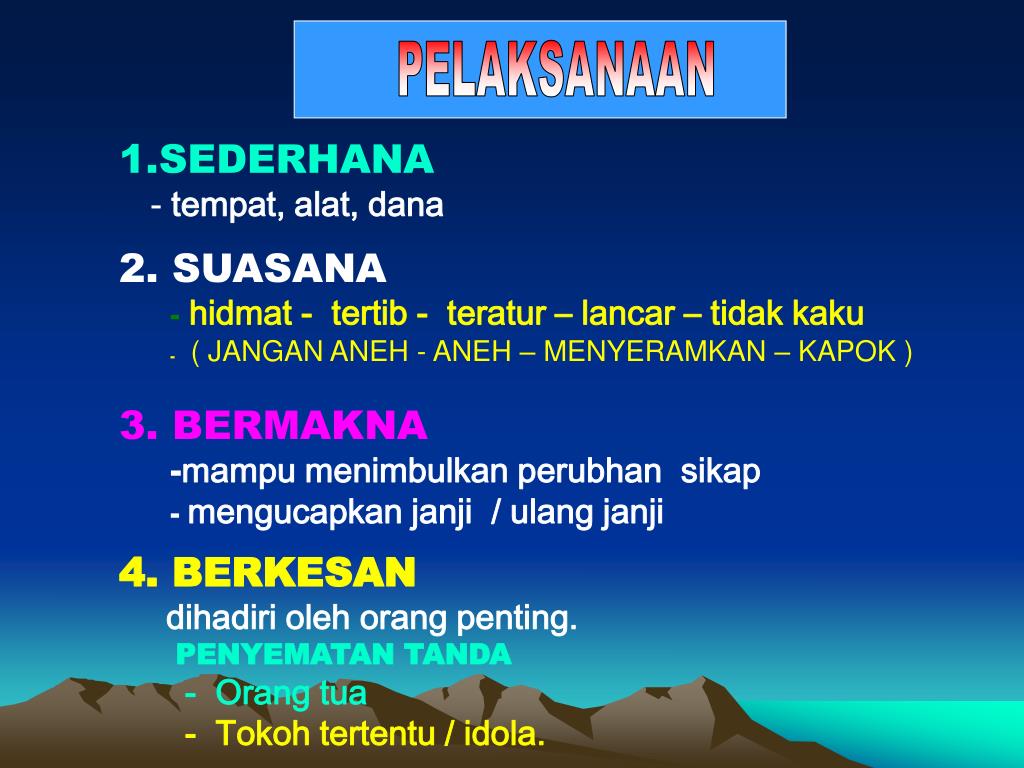 PELAKSANAAN

1.SEDERHANA
- tempat, alat, dana

2. SUASANA
- hidmat - tertib - teratur – lancar – tidak kaku
- ( JANGAN ANEH - ANEH – MENYERAMKAN – KAPOK )

3. BERMAKNA
-mampu menimbulkan perubhan sikap
- mengucapkan janji / ulang janji

4. BERKESAN
dihadiri oleh orang penting.
PENYEMATAN TANDA
- Orang tua
- Tokoh tertentu / idola.